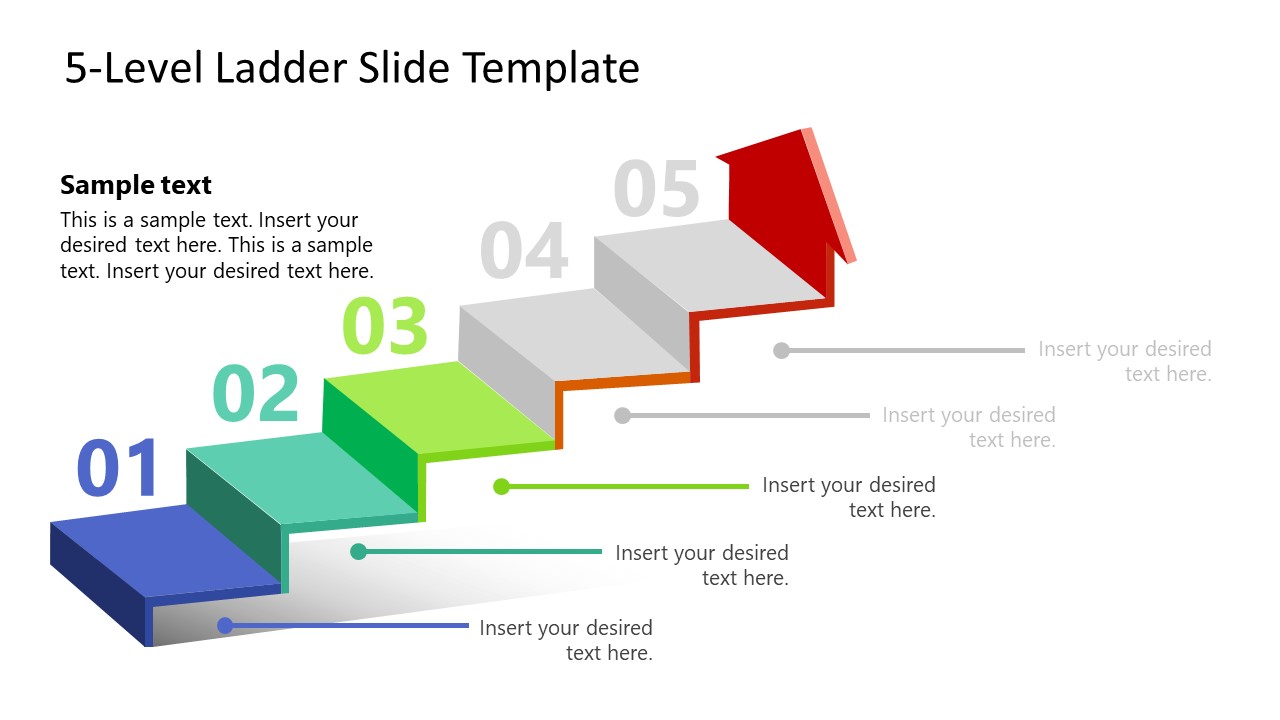 5-Level Ladder Slide Template

Sample text

This is a sample text. Insert your desired text here. This is a sample text. Insert your desired text here.

05

04

03

02

01

Insert your desired text here.

Insert your desired text here.

Insert your desired text here.

Insert your desired text here.

Insert your desired text here.